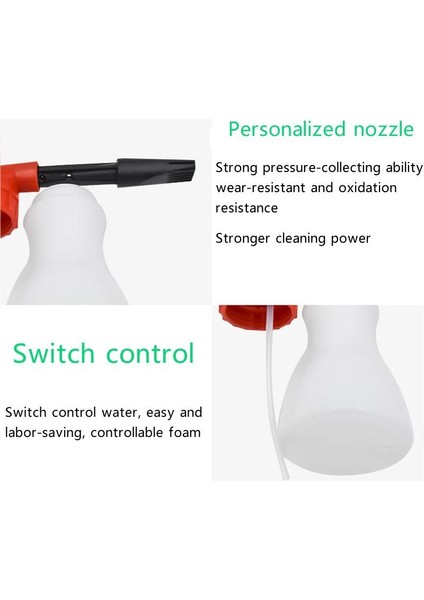 Personalized nozzle

Strong pressure-collecting ability wear-resistant and oxidation resistance

Stronger cleaning power

Switch control

Switch control water, easy and labor-saving, controllable foam